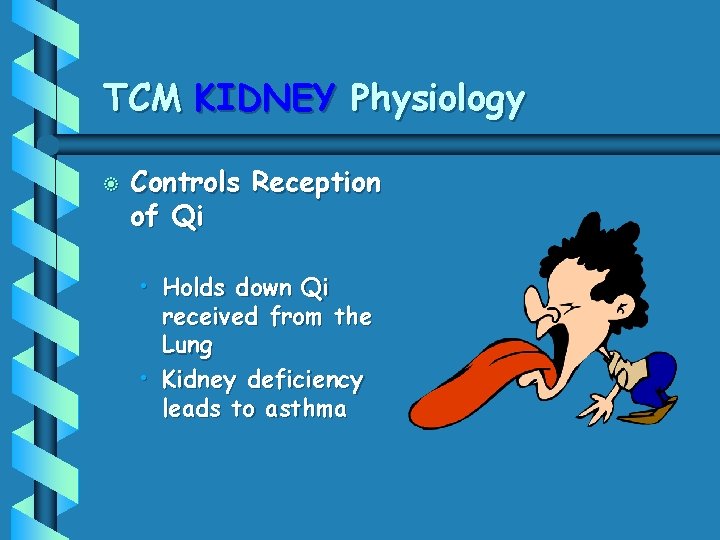 TCM KIDNEY Physiology

Controls Reception of Qi

• Holds down Qi received from the Lung
• Kidney deficiency leads to asthma